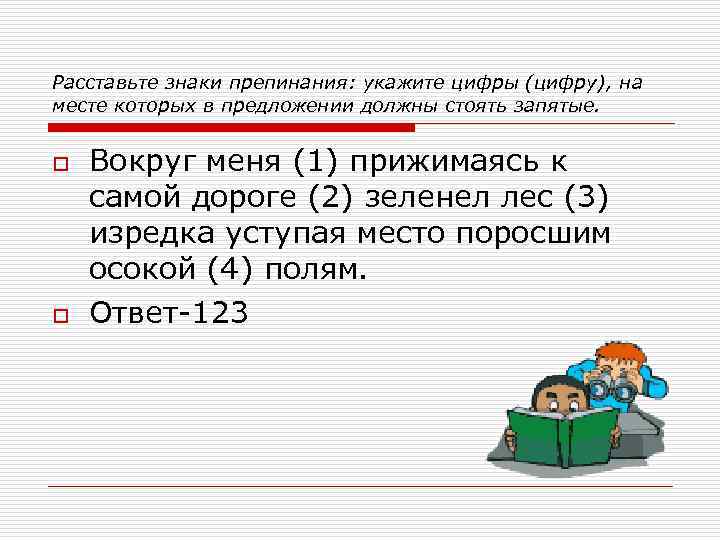 Расставьте знаки препинания: укажите цифры (цифру), на месте которых в предложении должны стоять запятые.

Вокруг меня (1) прижимаясь к самой дороге (2) зеленел лес (3) изредка уступая место поросшим осокой (4) полям.

Ответ-123